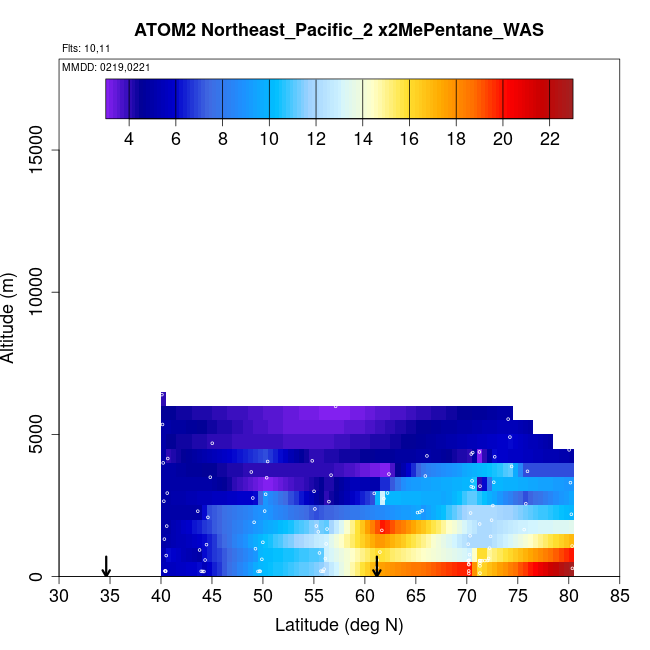 ATOM2 Northeast_Pacific_2 x2MePentane_WAS

Flts: 10,11

MMDD: 0219,0221

4 6 8 10 12 14 16 18 20 22

Altitude (m)

15000
10000
5000
0

30 35 40 45 50 55 60 65 70 75 80 85

Latitude (deg N)